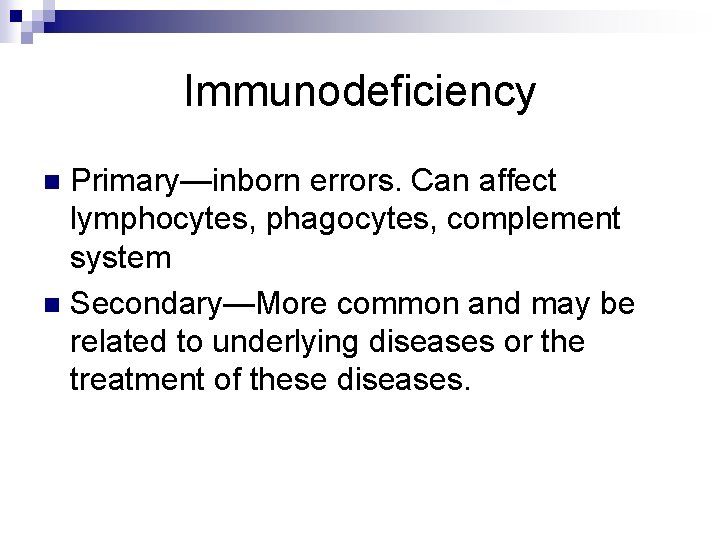 Immunodeficiency

Primary—inborn errors. Can affect lymphocytes, phagocytes, complement system

Secondary—More common and may be related to underlying diseases or the treatment of these diseases.